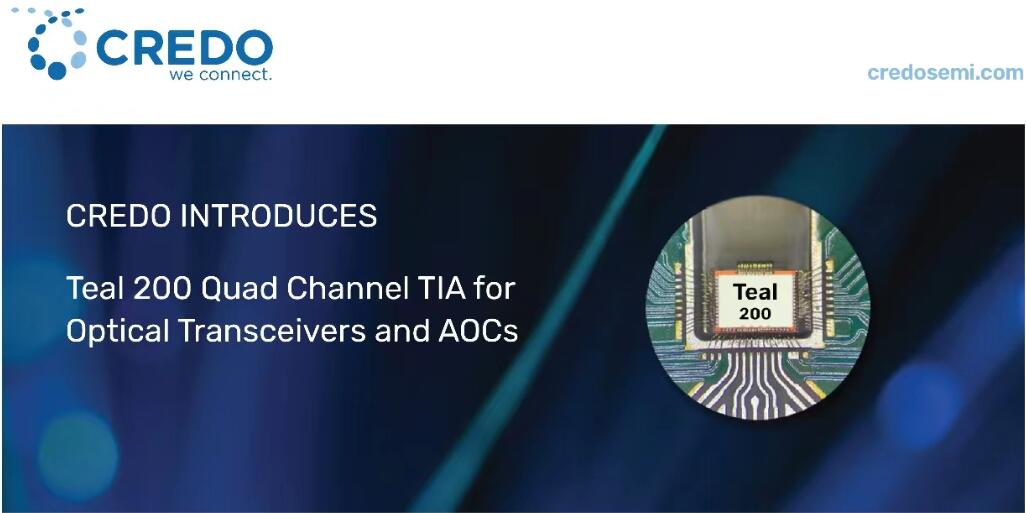 CREDO
we connect.

credosemi.com

CREDO INTRODUCES

Teal 200 Quad Channel TIA for Optical Transceivers and AOCs

Teal
200